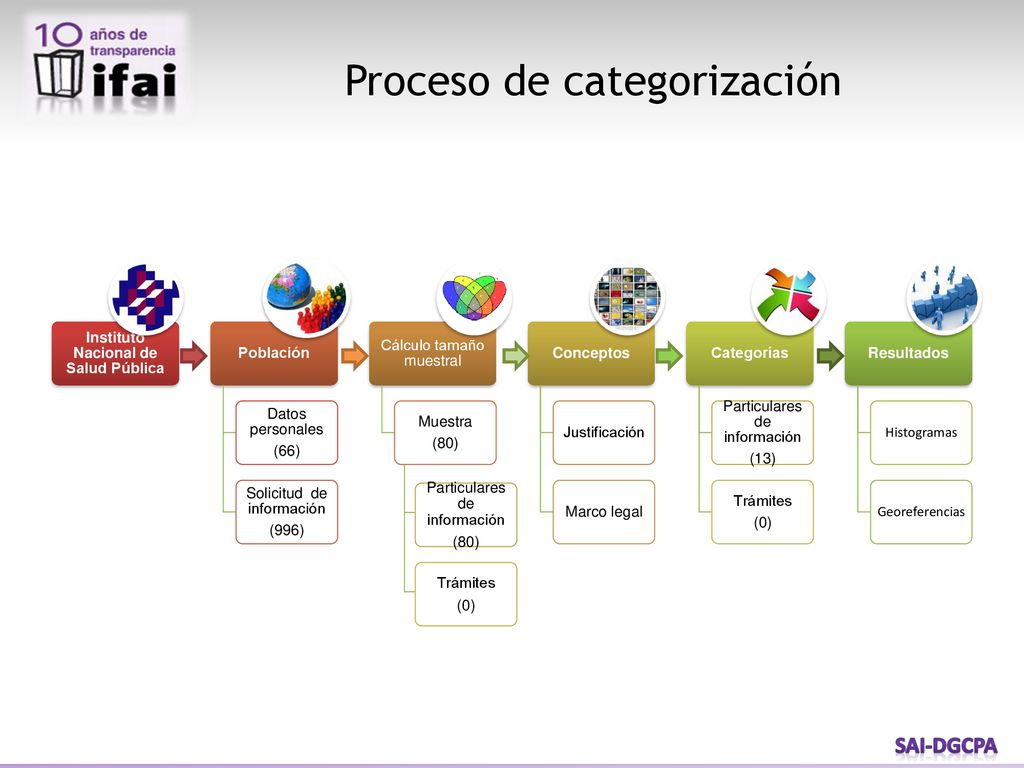 10 años de transparencia ifai

Proceso de categorización

Instituto Nacional de Salud Pública

Población

Datos personales (66)

Solicitud de información (996)

Cálculo tamaño muestral

Muestra (80)

Particulares de información (80)

Trámites (0)

Conceptos

Justificación

Marco legal

Categorías

Particulares de información (13)

Trámites (0)

Resultados

Histogramas

Georeferencias

SAI-DGCPA